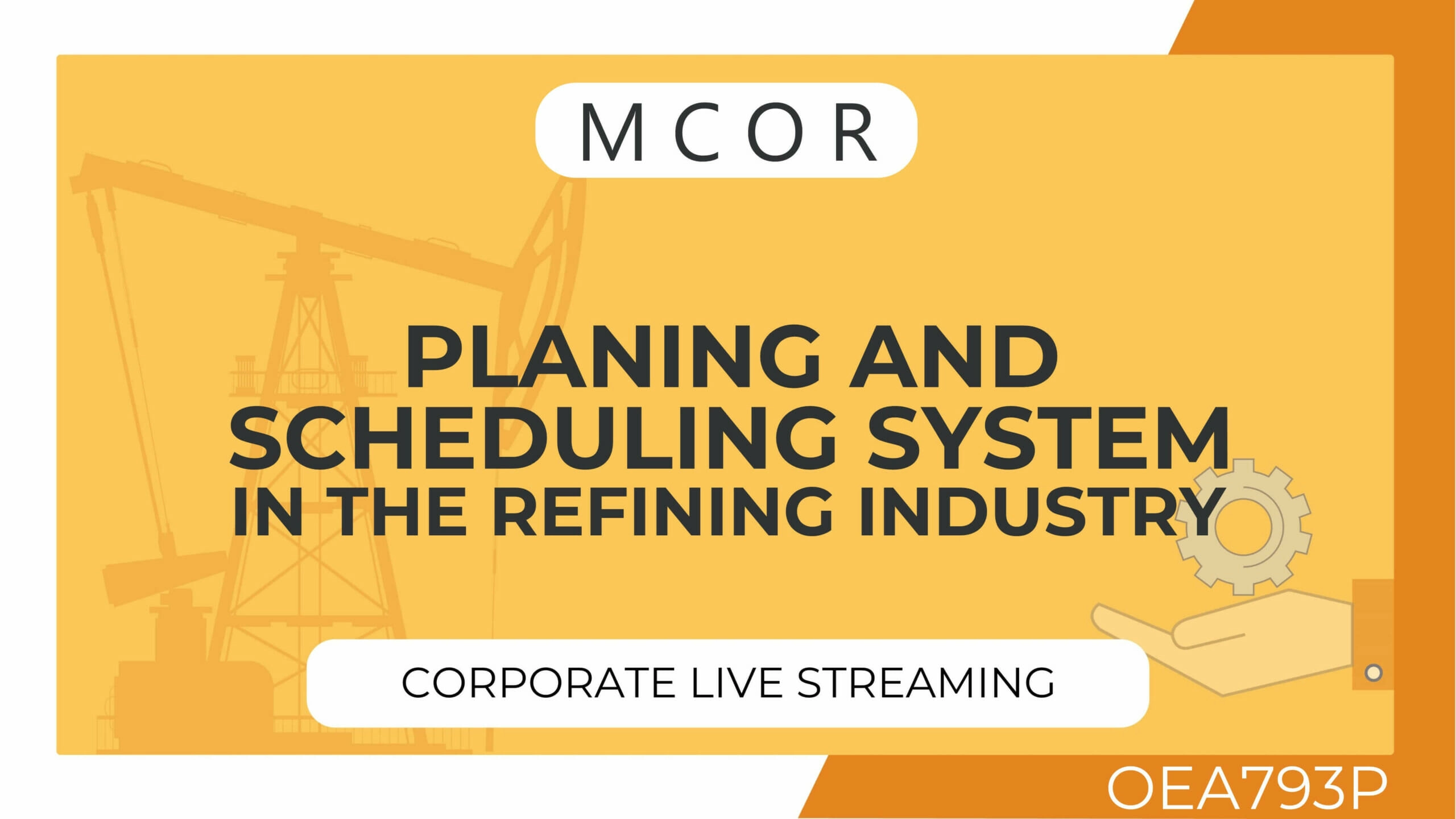 MCOR

PLANING AND SCHEDULING SYSTEM IN THE REFINING INDUSTRY

CORPORATE LIVE STREAMING

OEA793P